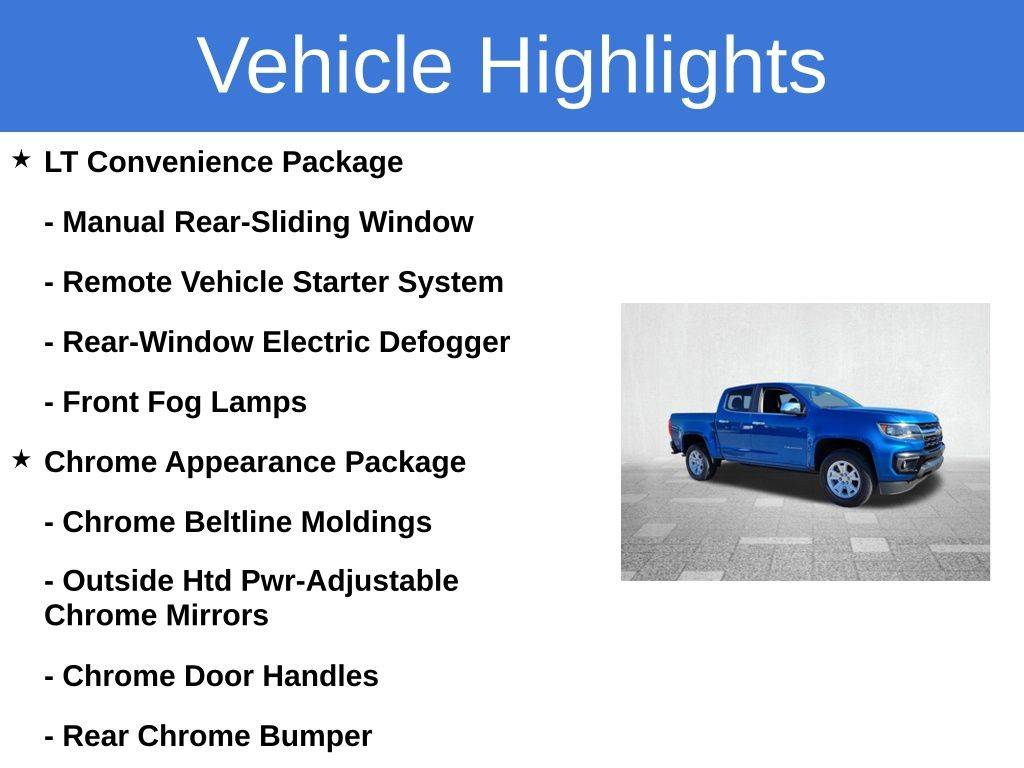 Vehicle Highlights

★ LT Convenience Package

- Manual Rear-Sliding Window

- Remote Vehicle Starter System

- Rear-Window Electric Defogger

- Front Fog Lamps

★ Chrome Appearance Package

- Chrome Beltline Moldings

- Outside Htd Pwr-Adjustable Chrome Mirrors

- Chrome Door Handles

- Rear Chrome Bumper